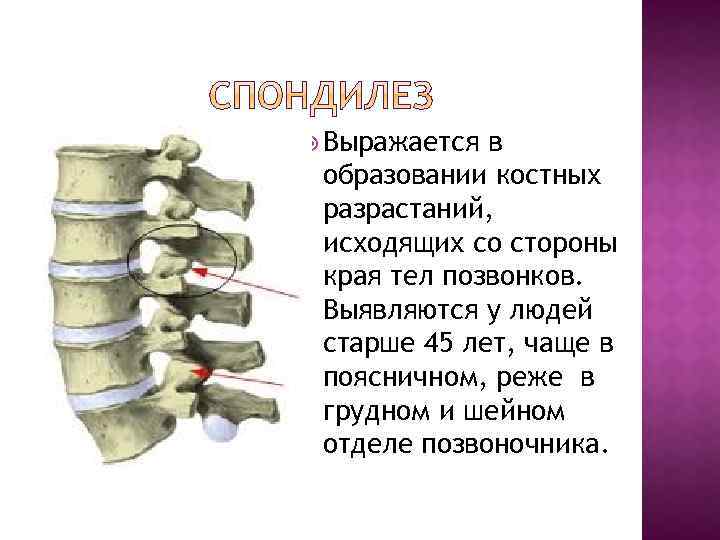 СПОНДИЛЕЗ

Выражается в образовании костных разрастаний, исходящих со стороны края тел позвонков. Выявляются у людей старше 45 лет, чаще в поясничном, реже в грудном и шейном отделе позвоночника.